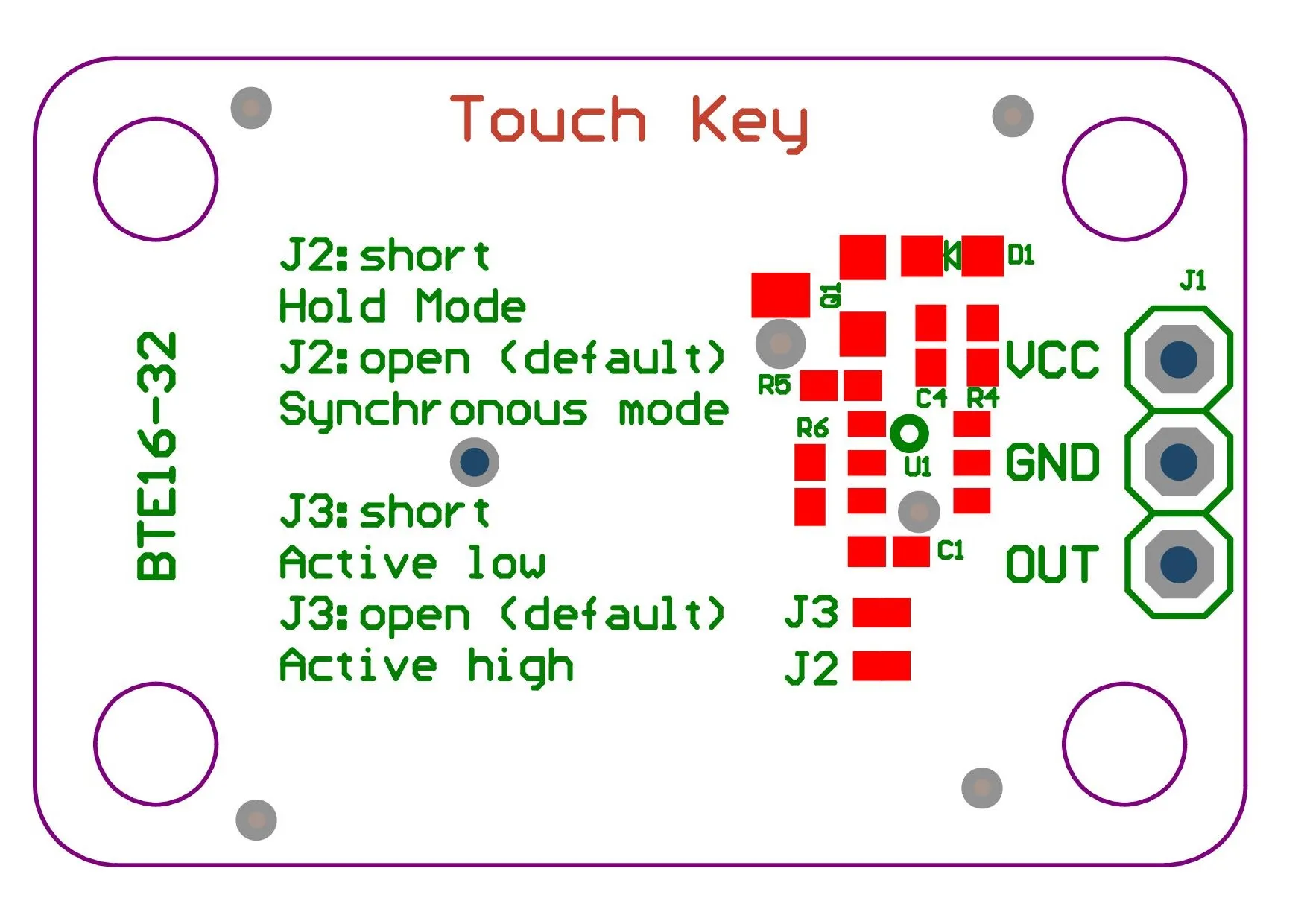 Touch Key

BTE16-32

J2:short
Hold Mode
J2:open (default)
Synchronous mode

J3:short
Active low
J3:open (default)
Active high

D1
Q1
R5
C4
R4
R6
U1
C1
J3
J2

J1
VCC
GND
OUT